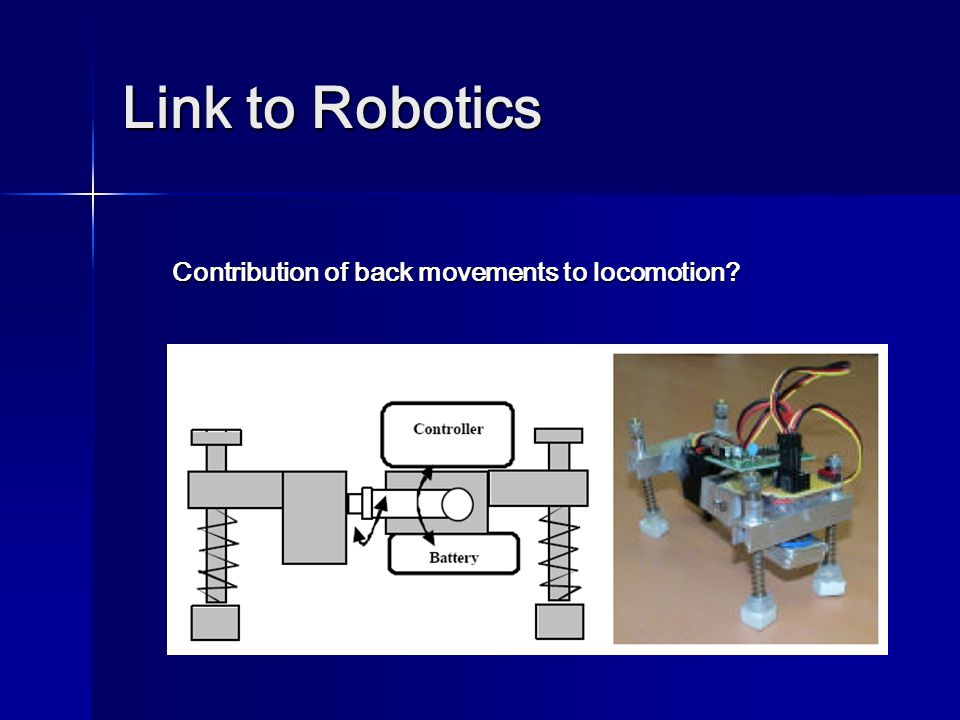 Link to Robotics

Contribution of back movements to locomotion?

Controller

Battery